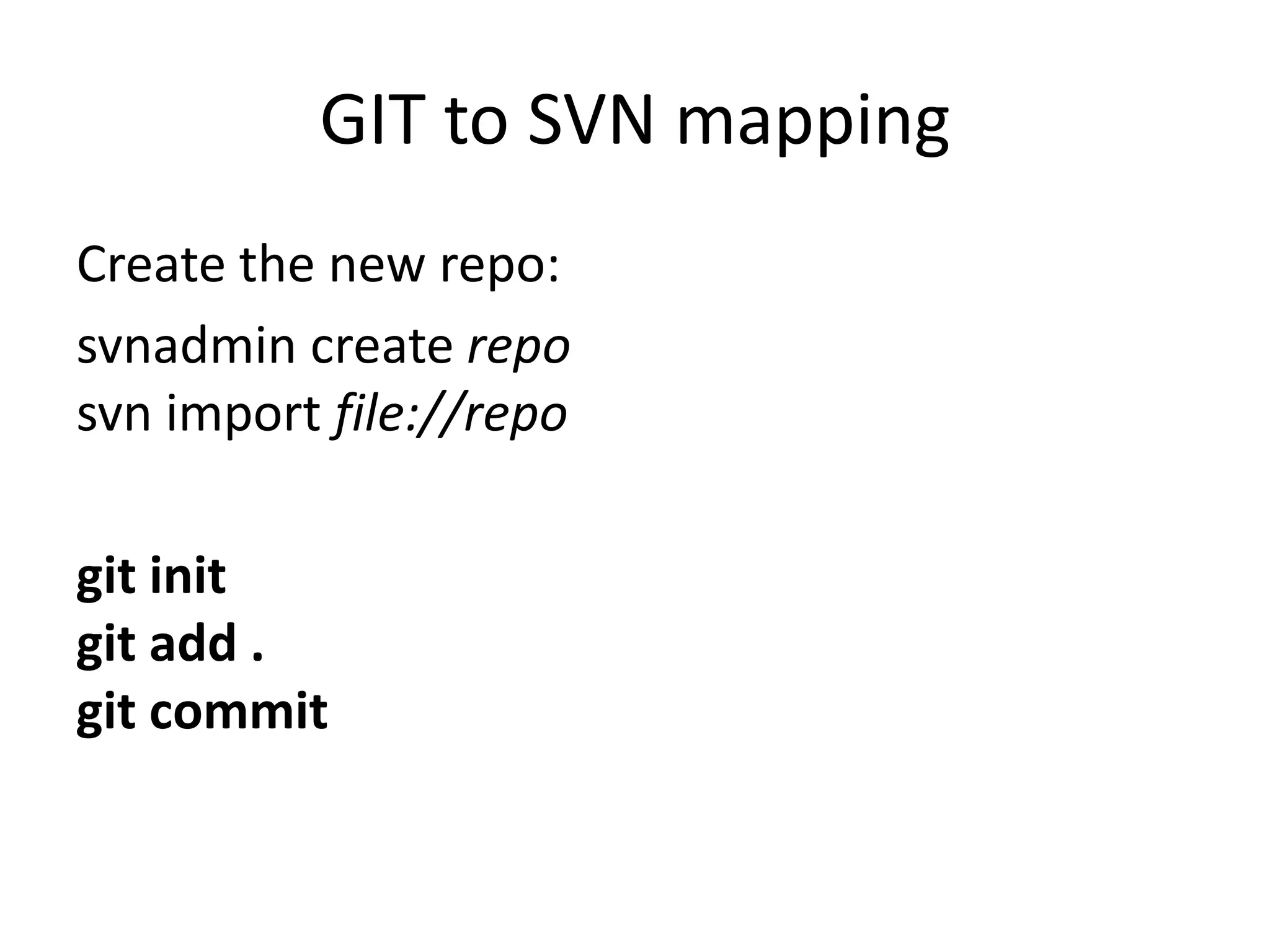 GIT to SVN mapping

Create the new repo:

svnadmin create repo
svn import file://repo

git init
git add .
git commit